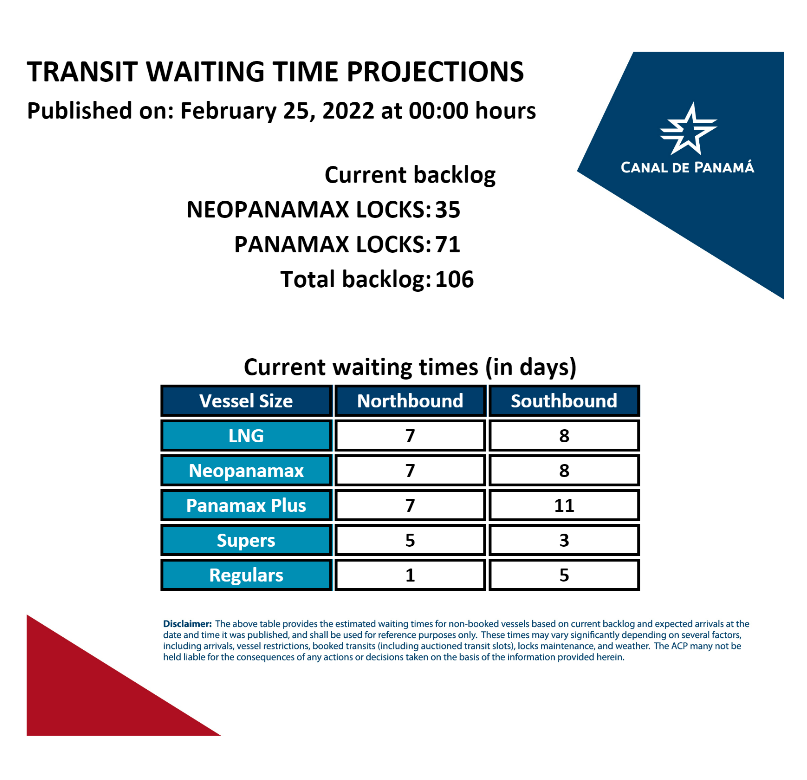 TRANSIT WAITING TIME PROJECTIONS
Published on: February 25, 2022 at 00:00 hours

CANAL DE PANAMÁ

Current backlog
NEOPANAMAX LOCKS: 35
PANAMAX LOCKS: 71
Total backlog: 106

Current waiting times (in days)

| Vessel Size | Northbound | Southbound |
|---|---|---|
| LNG | 7 | 8 |
| Neopanamax | 7 | 8 |
| Panamax Plus | 7 | 11 |
| Supers | 5 | 3 |
| Regulars | 1 | 5 |

Disclaimer: The above table provides the estimated waiting times for non-booked vessels based on current backlog and expected arrivals at the date and time it was published, and shall be used for reference purposes only. These times may vary significantly depending on several factors, including arrivals, vessel restrictions, booked transits (including auctioned transit slots), locks maintenance, and weather. The ACP many not be held liable for the consequences of any actions or decisions taken on the basis of the information provided herein.